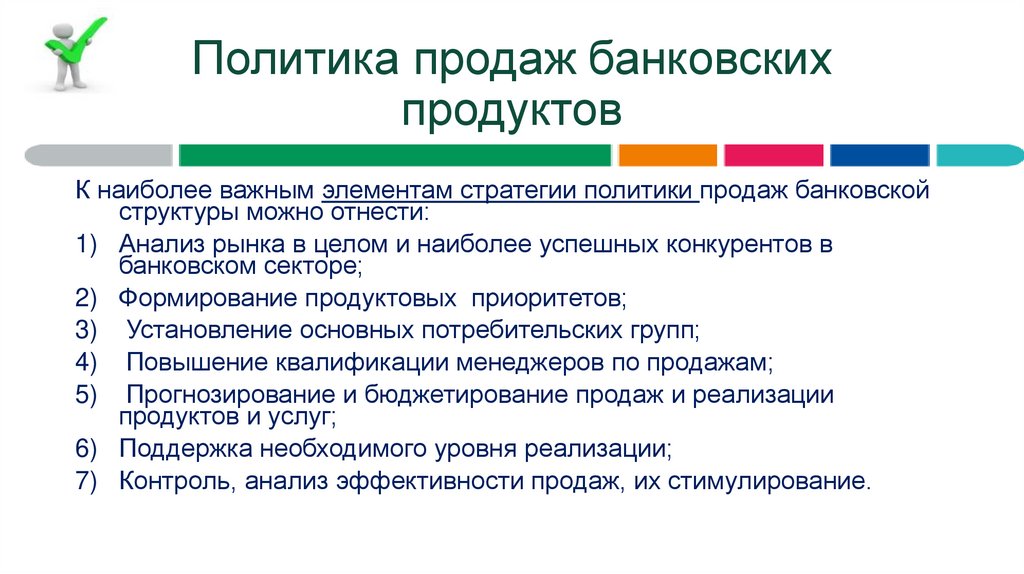 Политика продаж банковских продуктов

К наиболее важным элементам стратегии политики продаж банковской структуры можно отнести:

1) Анализ рынка в целом и наиболее успешных конкурентов в банковском секторе;
2) Формирование продуктовых приоритетов;
3) Установление основных потребительских групп;
4) Повышение квалификации менеджеров по продажам;
5) Прогнозирование и бюджетирование продаж и реализации продуктов и услуг;
6) Поддержка необходимого уровня реализации;
7) Контроль, анализ эффективности продаж, их стимулирование.